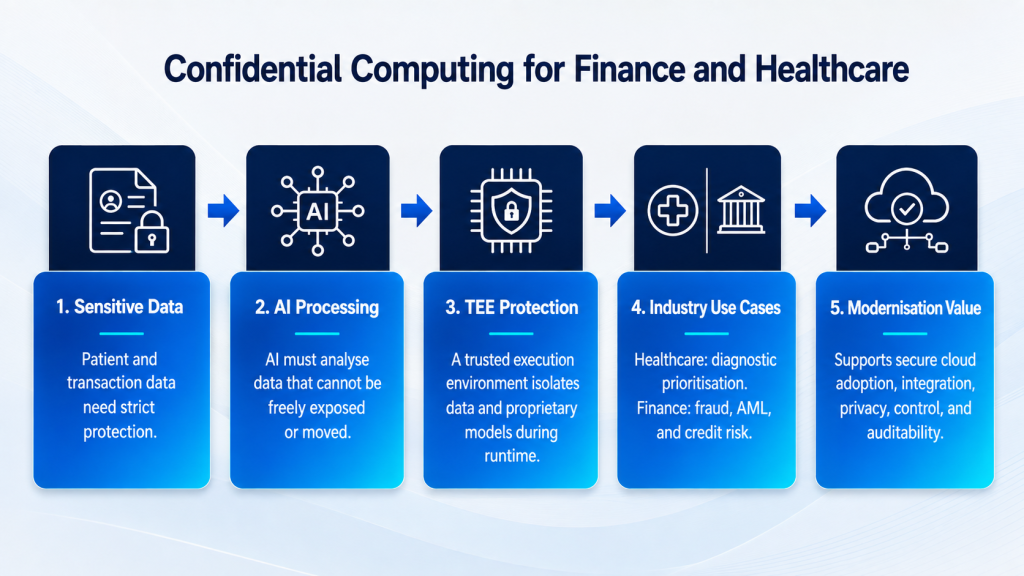 Confidential Computing for Finance and Healthcare

AI

1. Sensitive Data

Patient and transaction data need strict protection.

2. AI Processing

AI must analyse data that cannot be freely exposed or moved.

3. TEE Protection

A trusted execution environment isolates data and proprietary models during runtime.

4. Industry Use Cases

Healthcare: diagnostic prioritisation.
Finance: fraud, AML, and credit risk.

5. Modernisation Value

Supports secure cloud adoption, integration, privacy, control, and auditability.